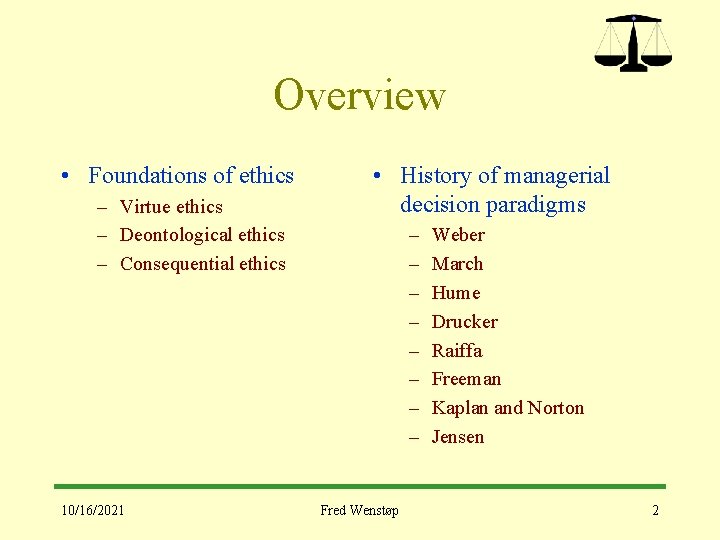 Overview

• Foundations of ethics
– Virtue ethics
– Deontological ethics
– Consequential ethics

• History of managerial decision paradigms
– Weber
– March
– Hume
– Drucker
– Raiffa
– Freeman
– Kaplan and Norton
– Jensen

10/16/2021
Fred Wenstøp
2